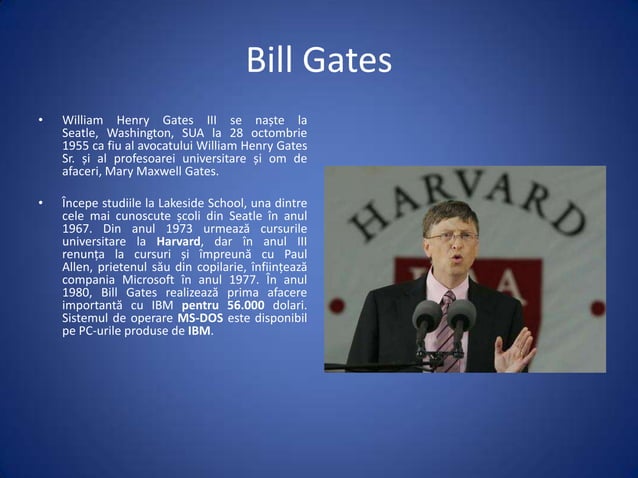 Bill Gates

• William Henry Gates III se naște la Seatle, Washington, SUA la 28 octombrie 1955 ca fiu al avocatului William Henry Gates Sr. și al profesoarei universitare și om de afaceri, Mary Maxwell Gates.

• Începe studiile la Lakeside School, una dintre cele mai cunoscute școli din Seatle în anul 1967. Din anul 1973 urmează cursurile universitare la Harvard, dar în anul III renunța la cursuri și împreună cu Paul Allen, prietenul său din copilarie, înființează compania Microsoft în anul 1977. În anul 1980, Bill Gates realizează prima afacere importantă cu IBM pentru 56.000 dolari. Sistemul de operare MS-DOS este disponibil pe PC-urile produse de IBM.

HARVARD